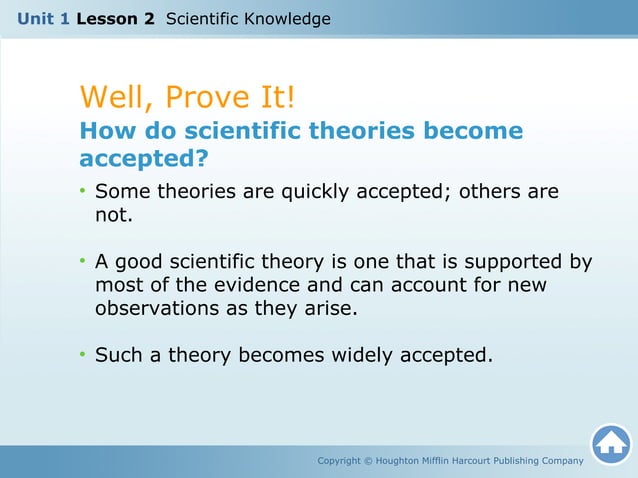 Unit 1 Lesson 2 Scientific Knowledge

Well, Prove It!

How do scientific theories become accepted?

• Some theories are quickly accepted; others are not.

• A good scientific theory is one that is supported by most of the evidence and can account for new observations as they arise.

• Such a theory becomes widely accepted.

Copyright © Houghton Mifflin Harcourt Publishing Company